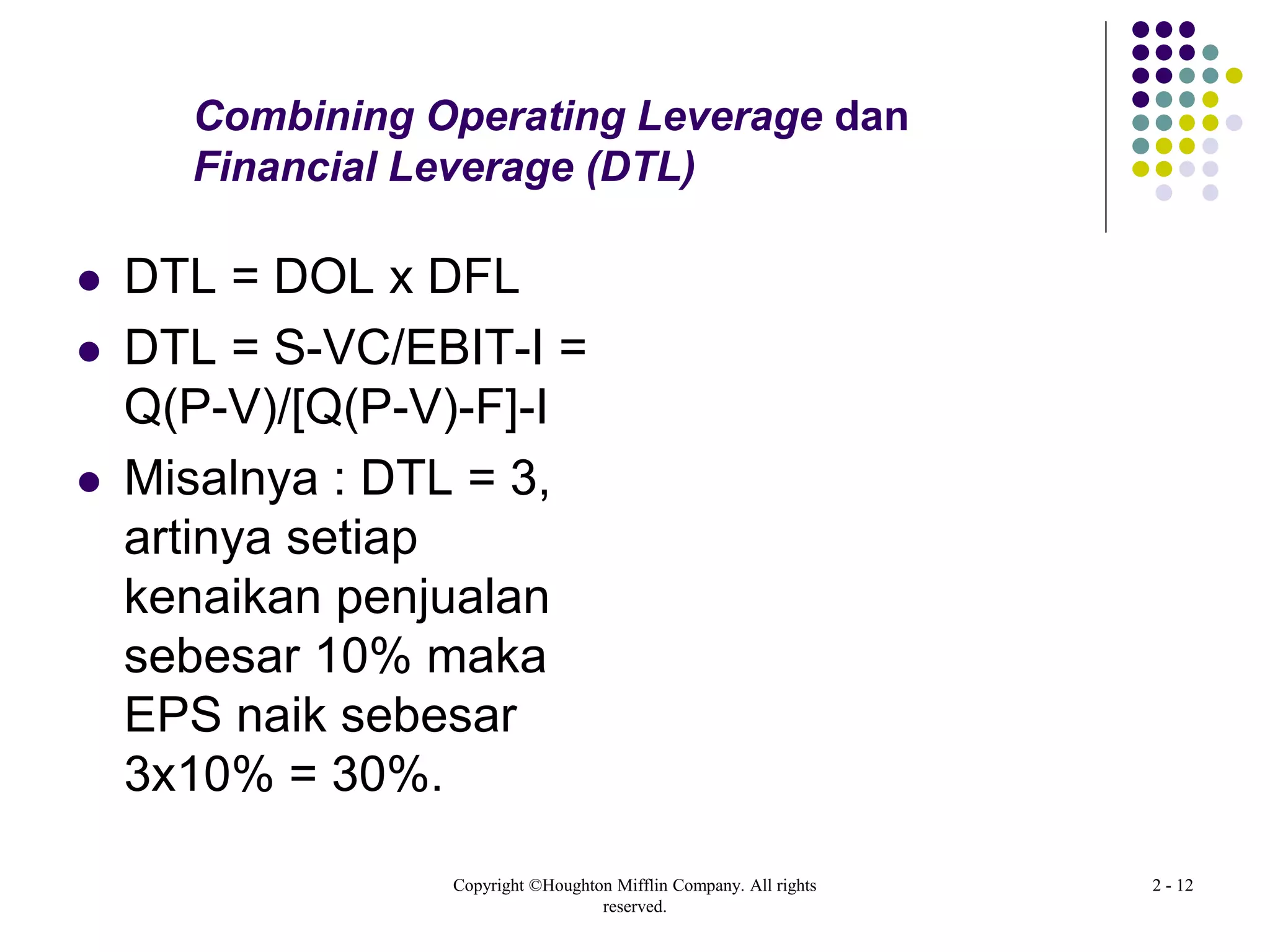 Combining Operating Leverage dan Financial Leverage (DTL)

- DTL = DOL x DFL
- DTL = S-VC/EBIT-I = Q(P-V)/[Q(P-V)-F]-I
- Misalnya : DTL = 3, artinya setiap kenaikan penjualan sebesar 10% maka EPS naik sebesar 3x10% = 30%.

Copyright ©Houghton Mifflin Company. All rights reserved.

2 - 12